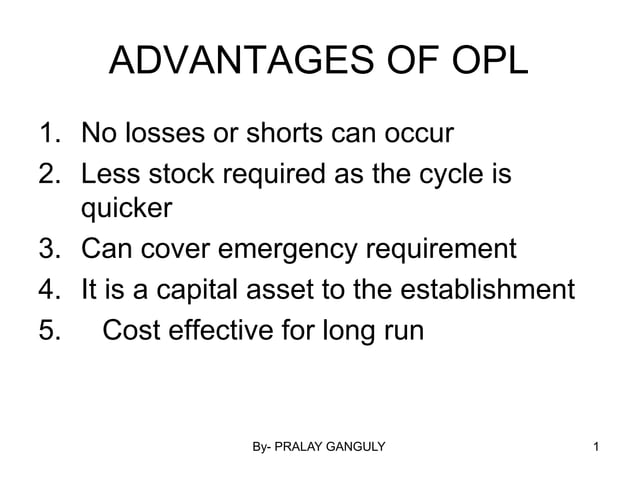 ADVANTAGES OF OPL

1. No losses or shorts can occur
2. Less stock required as the cycle is quicker
3. Can cover emergency requirement
4. It is a capital asset to the establishment
5. Cost effective for long run

By- PRALAY GANGULY

1